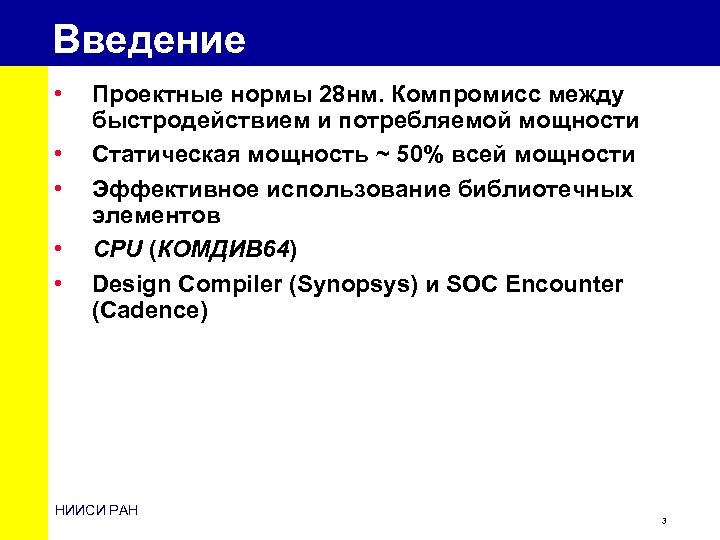 Введение

• Проектные нормы 28нм. Компромисс между быстродействием и потребляемой мощности

• Статическая мощность ~ 50% всей мощности

• Эффективное использование библиотечных элементов

• CPU (КОМДИВ64)

• Design Compiler (Synopsys) и SOC Encounter (Cadence)

НИИСИ РАН

3